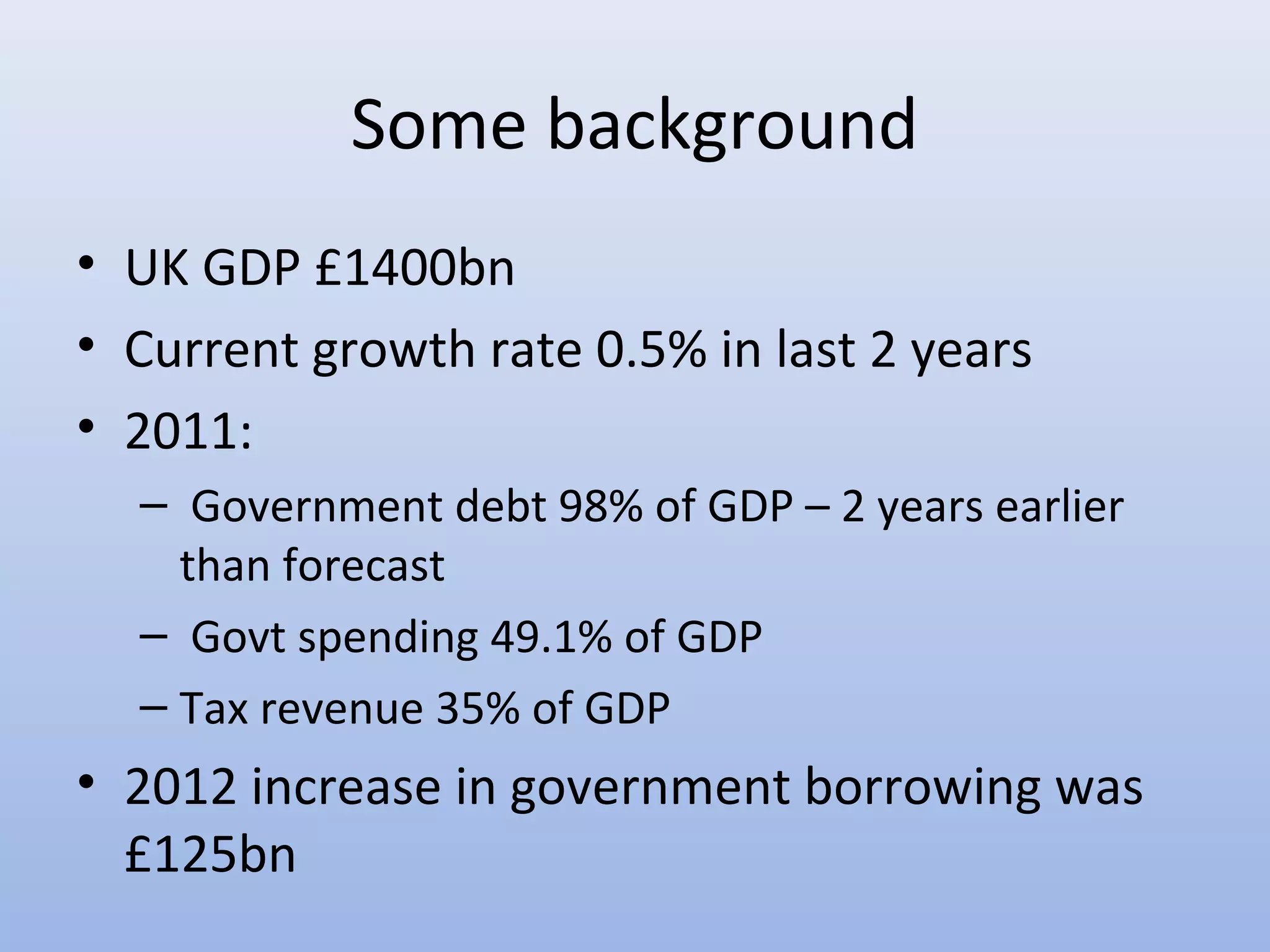 Some background

• UK GDP £1400bn
• Current growth rate 0.5% in last 2 years
• 2011:
 – Government debt 98% of GDP – 2 years earlier than forecast
 – Govt spending 49.1% of GDP
 – Tax revenue 35% of GDP
• 2012 increase in government borrowing was £125bn